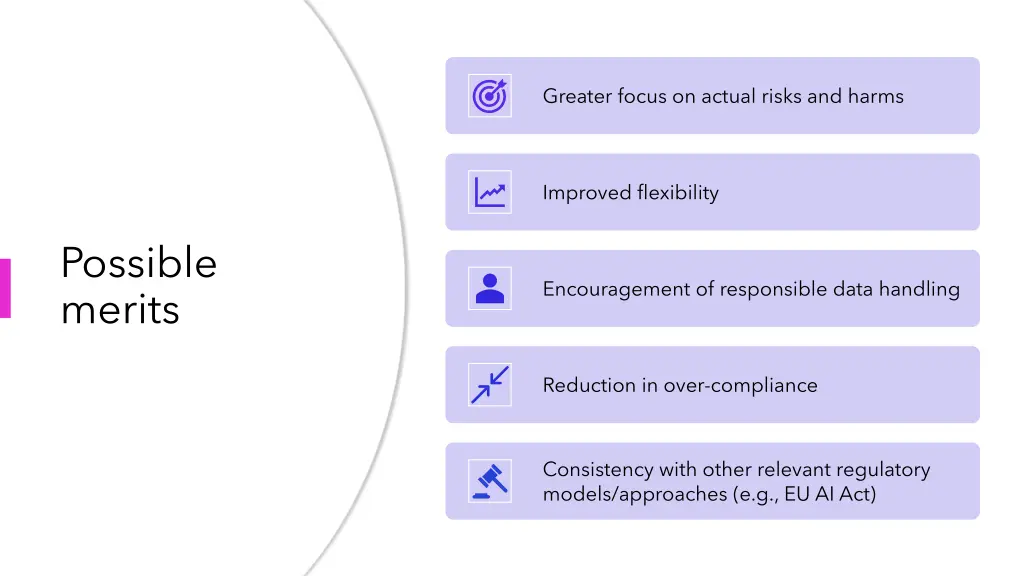 Possible merits

Greater focus on actual risks and harms

Improved flexibility

Encouragement of responsible data handling

Reduction in over-compliance

Consistency with other relevant regulatory models/approaches (e.g., EU AI Act)